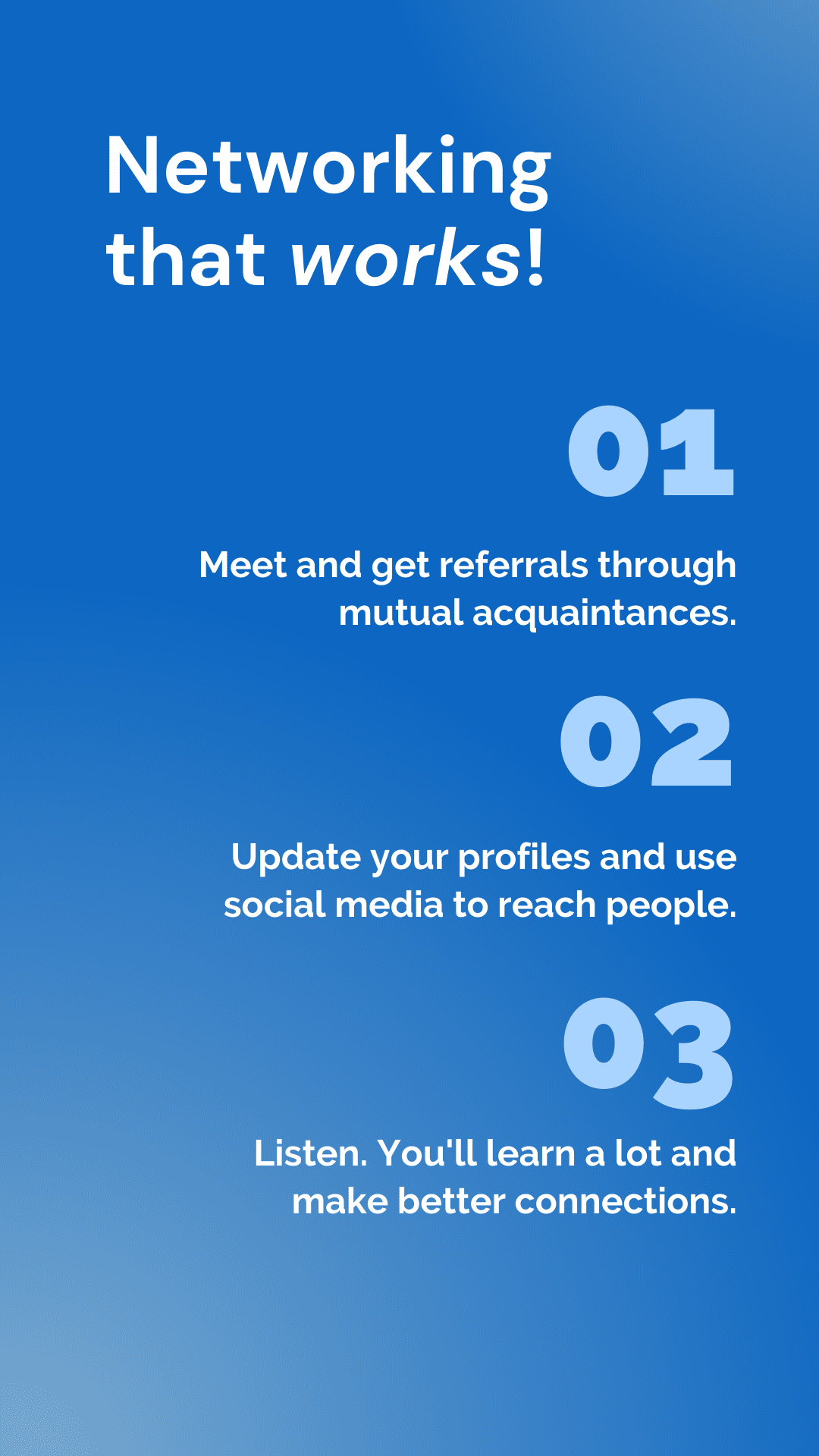 Networking that works!

01

Meet and get referrals through mutual acquaintances.

02

Update your profiles and use social media to reach people.

03

Listen. You'll learn a lot and make better connections.